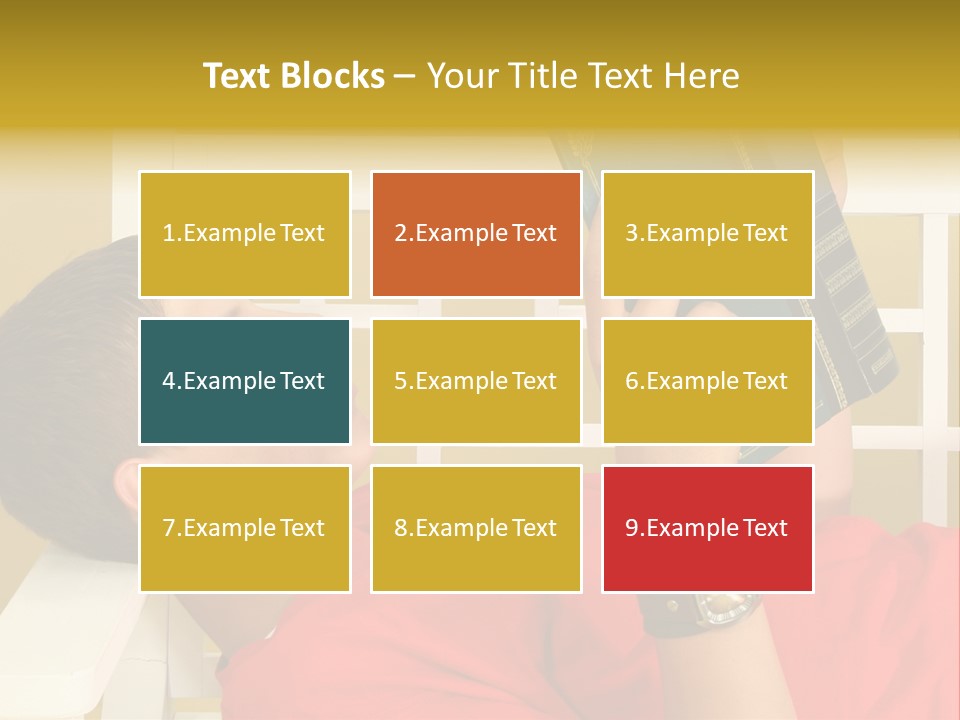 Text Blocks – Your Title Text Here

1.Example Text

2.Example Text

3.Example Text

4.Example Text

5.Example Text

6.Example Text

7.Example Text

8.Example Text

9.Example Text